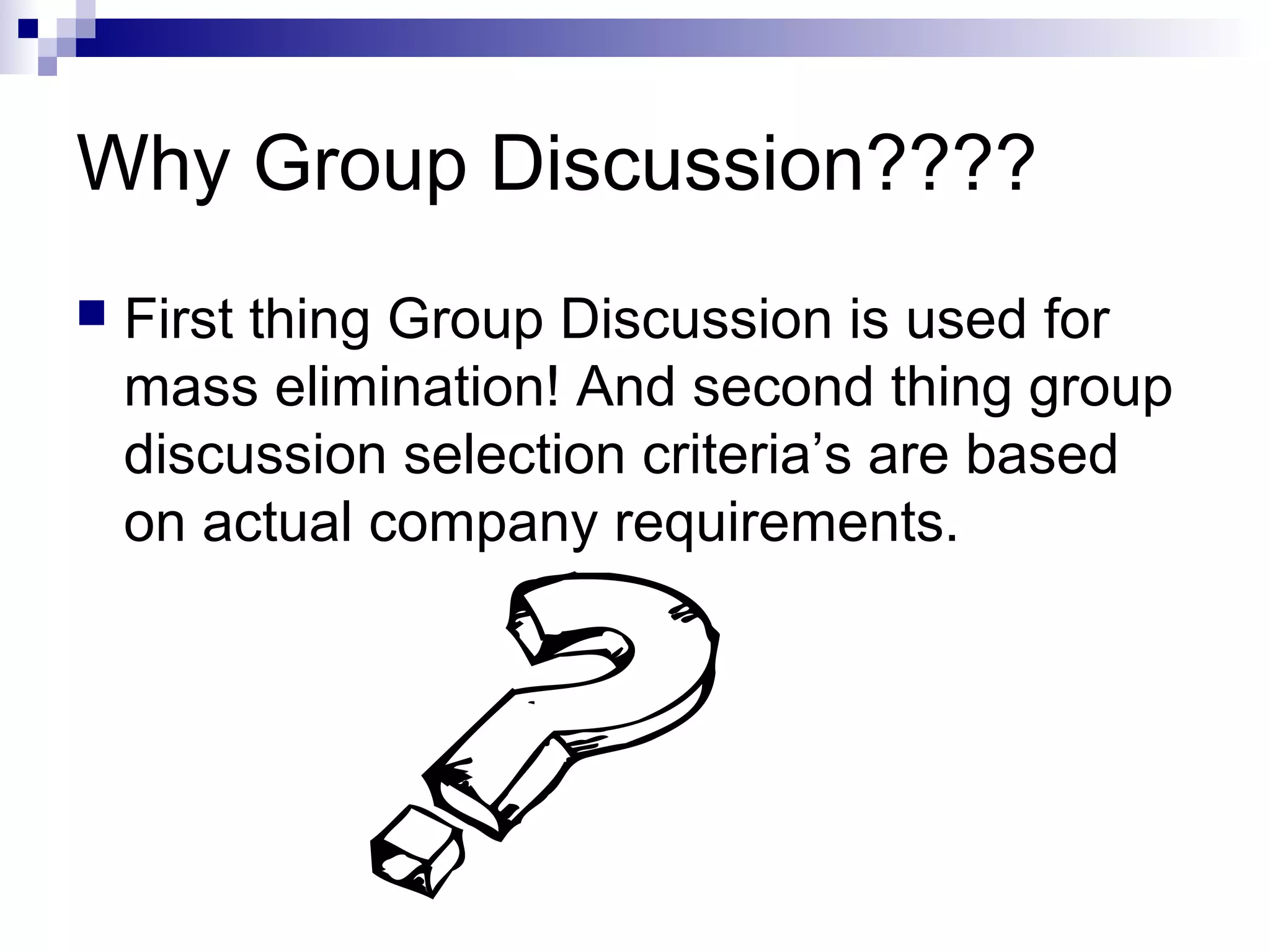 Why Group Discussion????

First thing Group Discussion is used for mass elimination! And second thing group discussion selection criteria’s are based on actual company requirements.